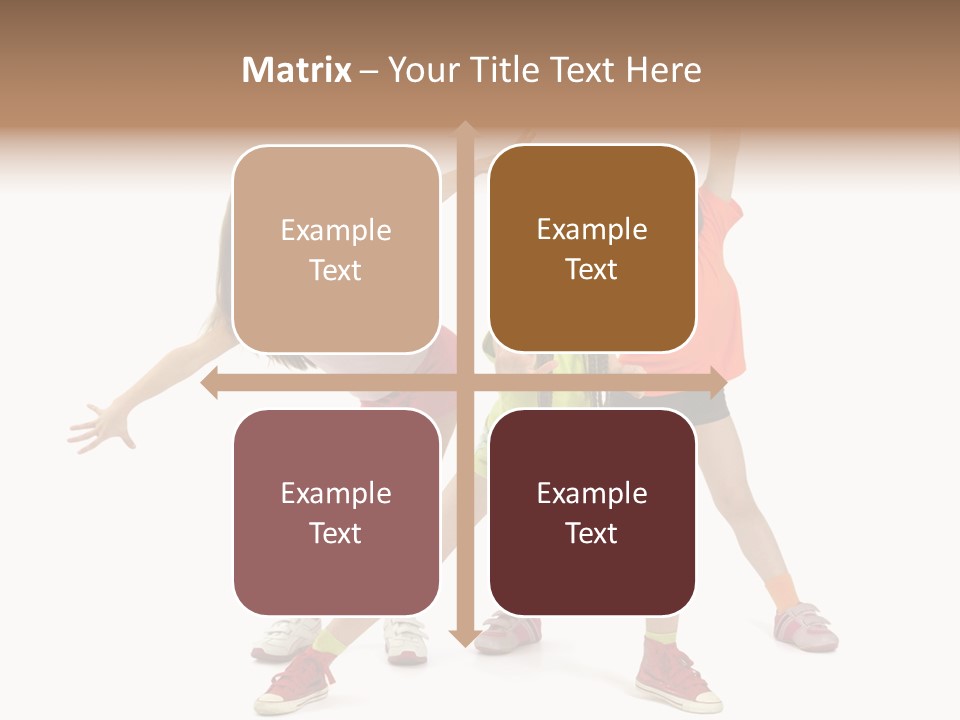 Matrix – Your Title Text Here

Example Text

Example Text

Example Text

Example Text